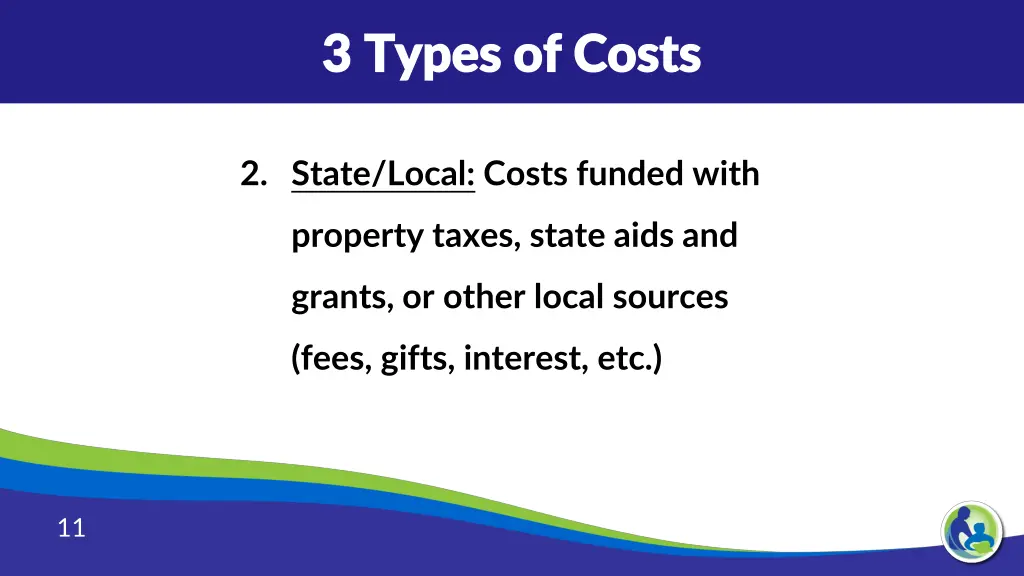 3 Types of Costs

2. State/Local: Costs funded with property taxes, state aids and grants, or other local sources (fees, gifts, interest, etc.)

11